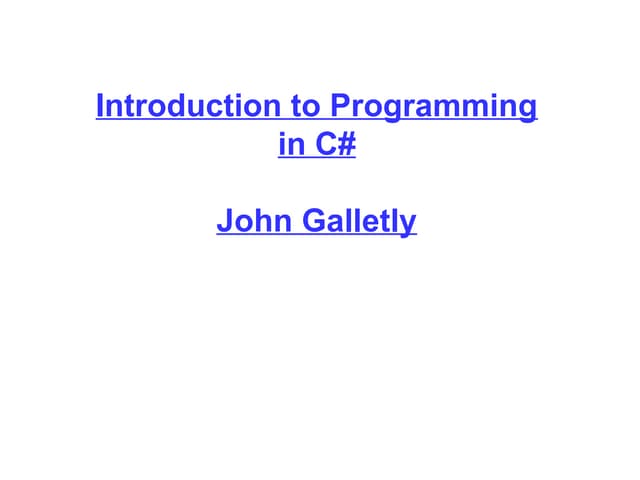 Introduction to Programming in C#

John Galletly